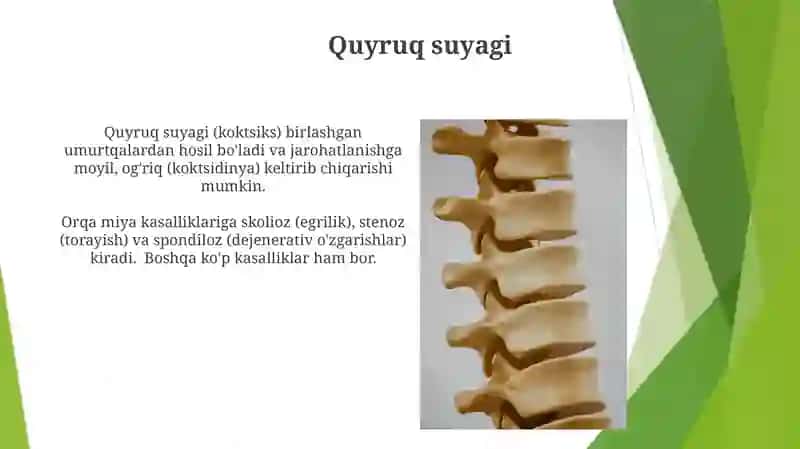 Quyruq suyagi

Quyruq suyagi (koktsiks) birlashgan umurtqalardan hosil bo'ladi va jarohatlanishga moyil, og'riq (koktsidinya) keltirib chiqarishi mumkin.

Orqa miya kasalliklariga skolioz (egrilik), stenoz (torayish) va spondiloz (dejenerativ o'zgarishlar) kiradi. Boshqa ko'p kasalliklar ham bor.